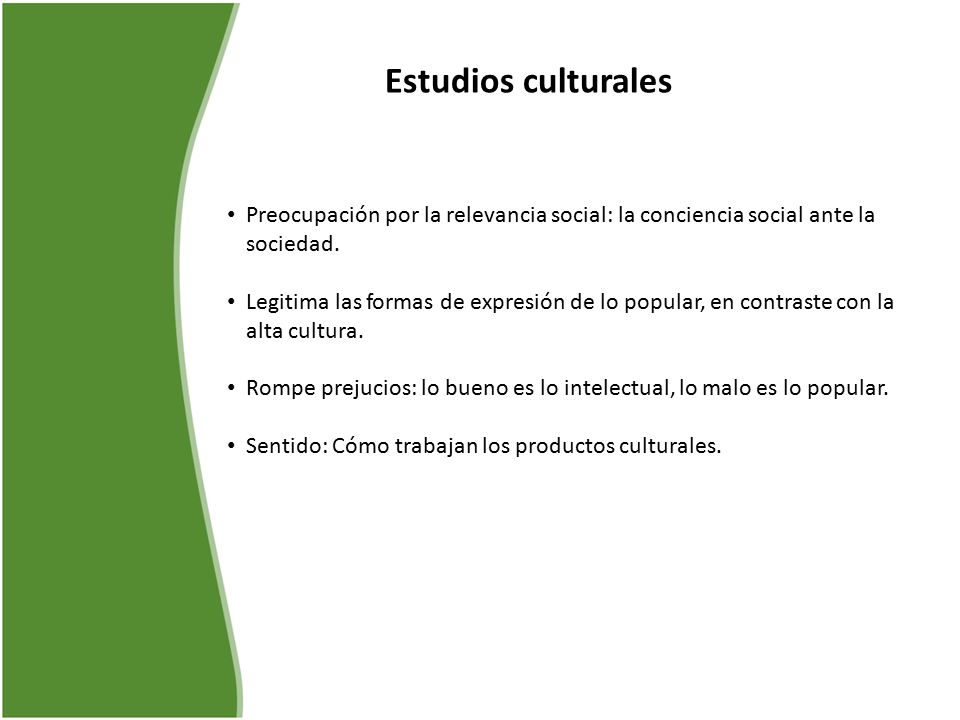 Estudios culturales

• Preocupación por la relevancia social: la conciencia social ante la sociedad.

• Legitima las formas de expresión de lo popular, en contraste con la alta cultura.

• Rompe prejucios: lo bueno es lo intelectual, lo malo es lo popular.

• Sentido: Cómo trabajan los productos culturales.